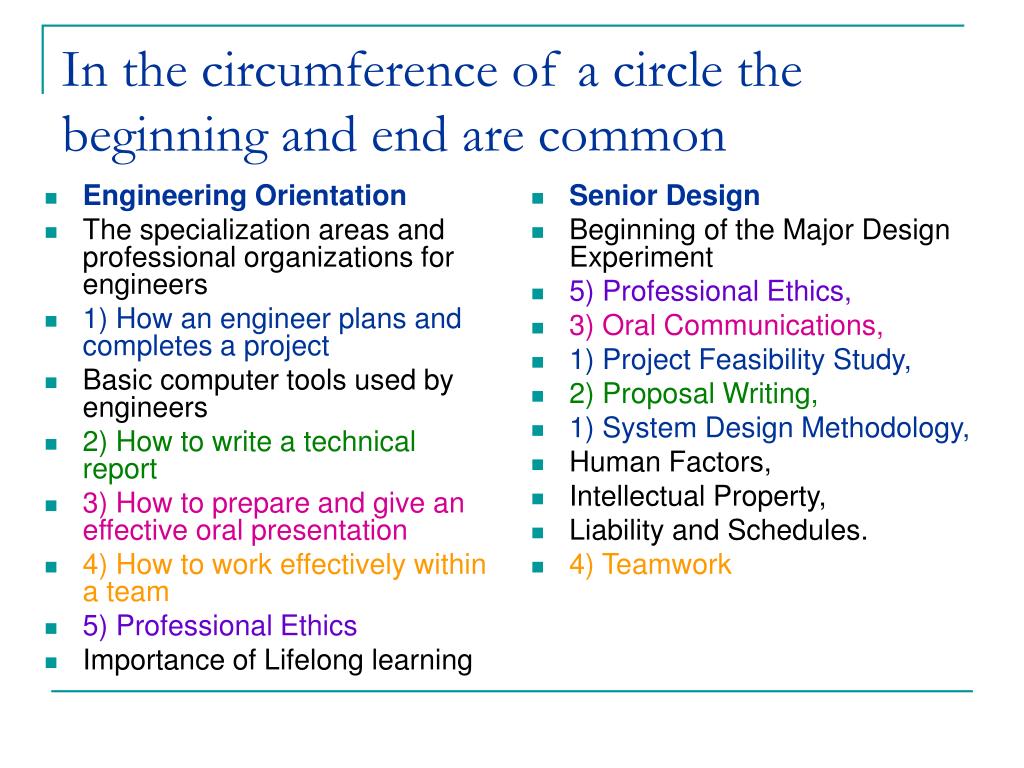 In the circumference of a circle the beginning and end are common

- Engineering Orientation
- The specialization areas and professional organizations for engineers
- 1) How an engineer plans and completes a project
- Basic computer tools used by engineers
- 2) How to write a technical report
- 3) How to prepare and give an effective oral presentation
- 4) How to work effectively within a team
- 5) Professional Ethics
- Importance of Lifelong learning

- Senior Design
- Beginning of the Major Design Experiment
- 5) Professional Ethics,
- 3) Oral Communications,
- 1) Project Feasibility Study,
- 2) Proposal Writing,
- 1) System Design Methodology,
- Human Factors,
- Intellectual Property,
- Liability and Schedules.
- 4) Teamwork